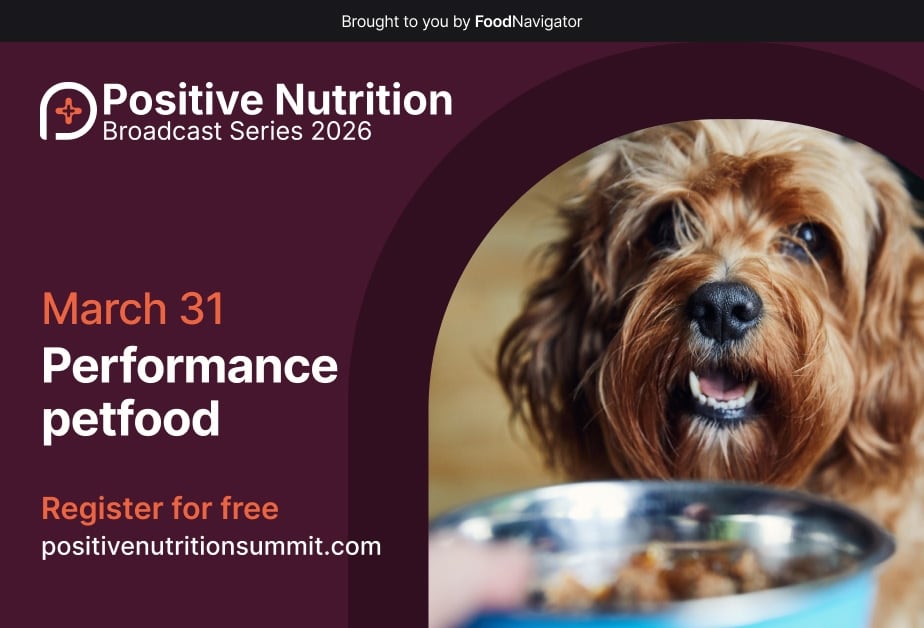 Brought to you by FoodNavigator

Positive Nutrition
Broadcast Series 2026

March 31
Performance petfood

Register for free
positivenutritionsummit.com